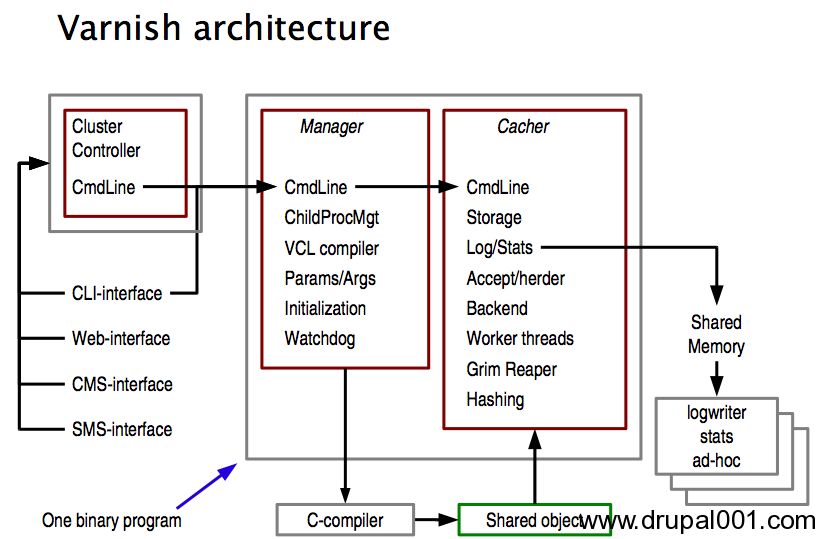 Varnish architecture

Cluster Controller
CmdLine

CLI-interface
Web-interface
CMS-interface
SMS-interface

Manager
CmdLine
ChildProcMgt
VCL compiler
Params/Args
Initialization
Watchdog

Cacher
CmdLine
Storage
Log/Stats
Accept/herder
Backend
Worker threads
Grim Reaper
Hashing

Shared Memory

logwriter
stats
ad-hoc

One binary program

C-compiler

Shared object

www.drupal001.com